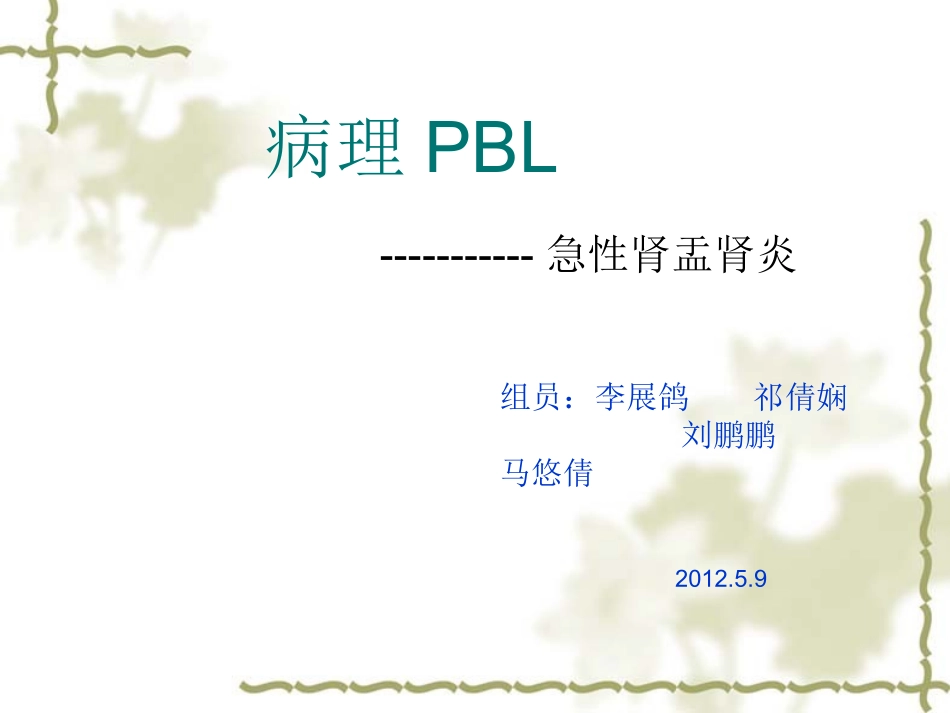 病理 PBL

----------- 急性肾盂肾炎

组员：李展鸽　　祁倩娴
刘鹏鹏
马悠倩

2012.5.9